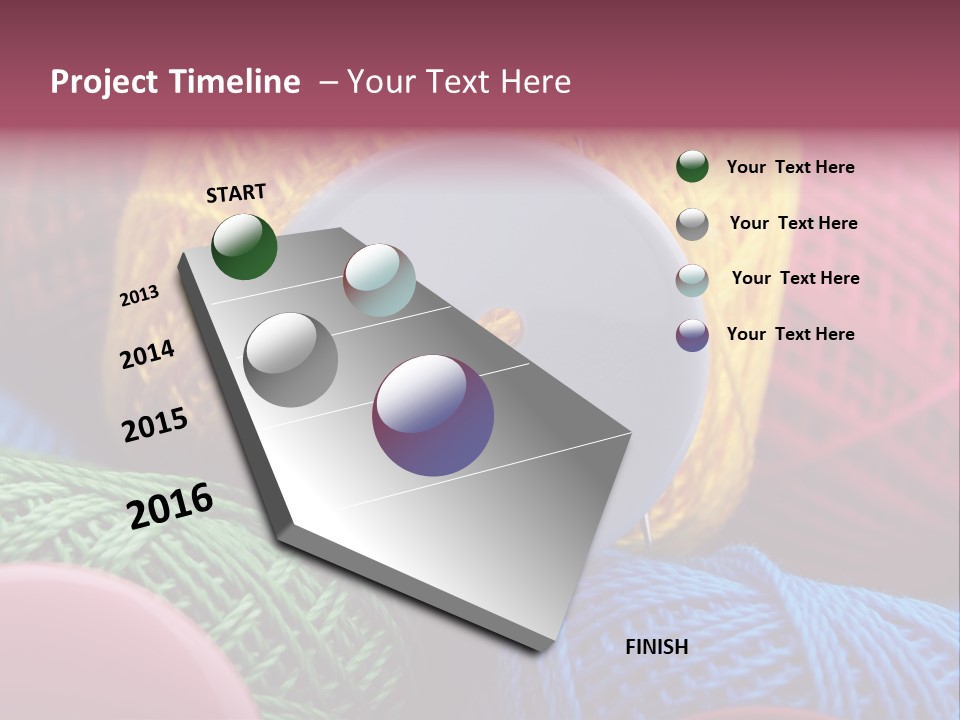 Project Timeline – Your Text Here

START

2013

2014

2015

2016

FINISH

Your Text Here

Your Text Here

Your Text Here

Your Text Here